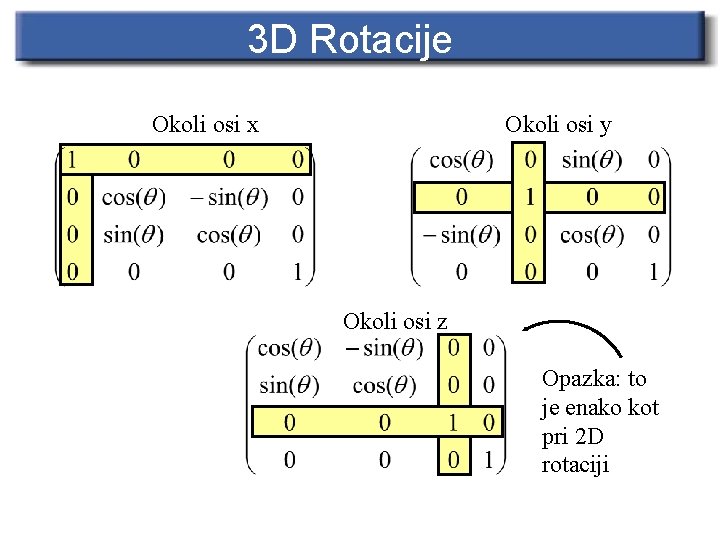 3D Rotacije

Okoli osi x

$\begin{pmatrix} 1 & 0 & 0 & 0 \\ 0 & \cos(\theta) & -\sin(\theta) & 0 \\ 0 & \sin(\theta) & \cos(\theta) & 0 \\ 0 & 0 & 0 & 1 \end{pmatrix}$

Okoli osi y

$\begin{pmatrix} \cos(\theta) & 0 & \sin(\theta) & 0 \\ 0 & 1 & 0 & 0 \\ -\sin(\theta) & 0 & \cos(\theta) & 0 \\ 0 & 0 & 0 & 1 \end{pmatrix}$

Okoli osi z

$\begin{pmatrix} \cos(\theta) & -\sin(\theta) & 0 & 0 \\ \sin(\theta) & \cos(\theta) & 0 & 0 \\ 0 & 0 & 1 & 0 \\ 0 & 0 & 0 & 1 \end{pmatrix}$

Opazka: to je enako kot pri 2D rotaciji